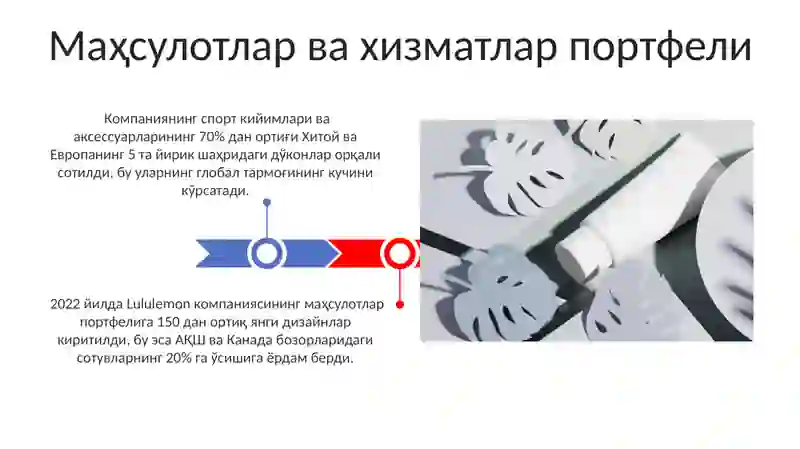 Маҳсулотлар ва хизматлар портфели

Компаниянинг спорт кийимлари ва аксессуарларининг 70% дан ортиғи Хитой ва Европанинг 5 та йирик шаҳридаги дўконлар орқали сотилди, бу уларнинг глобал тармоғининг кучини кўрсатади.

2022 йилда Lululemon компаниясининг маҳсулотлар портфелига 150 дан ортиқ янги дизайнлар киритилди, бу эса АҚШ ва Канада бозорларидаги сотувларнинг 20% га ўсишига ёрдам берди.